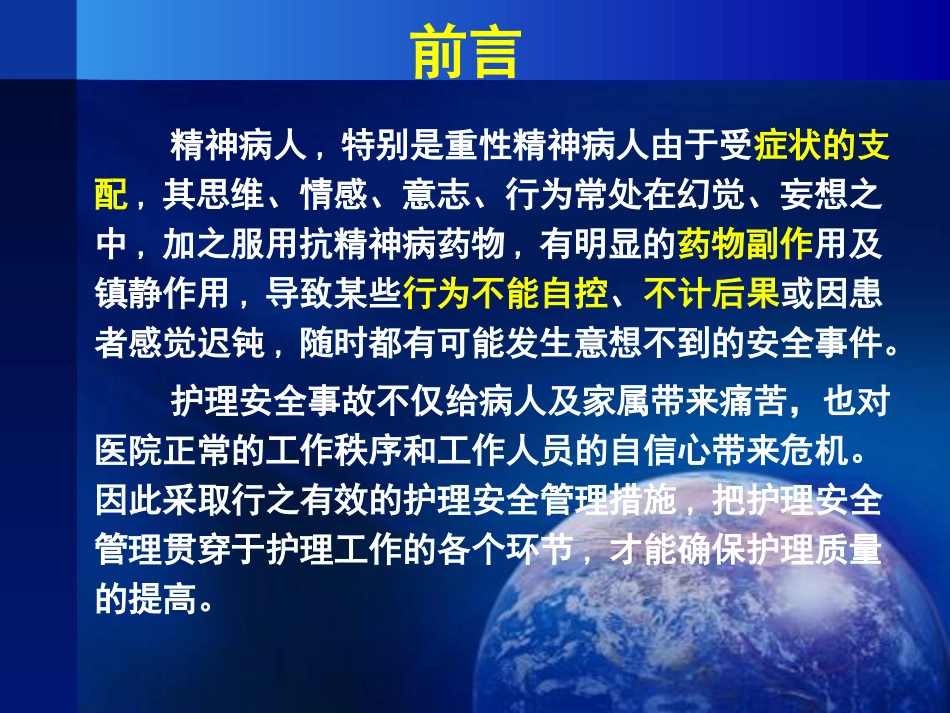 前言

精神病人，特别是重性精神病人由于受症状的支配，其思维、情感、意志、行为常处在幻觉、妄想之中，加之服用抗精神病药物，有明显的药物副作用及镇静作用，导致某些行为不能自控、不计后果或因患者感觉迟钝，随时都有可能发生意想不到的安全事件。

护理安全事故不仅给病人及家属带来痛苦，也对医院正常的工作秩序和工作人员的自信心带来危机。因此采取行之有效的护理安全管理措施，把护理安全管理贯穿于护理工作的各个环节，才能确保护理质量的提高。